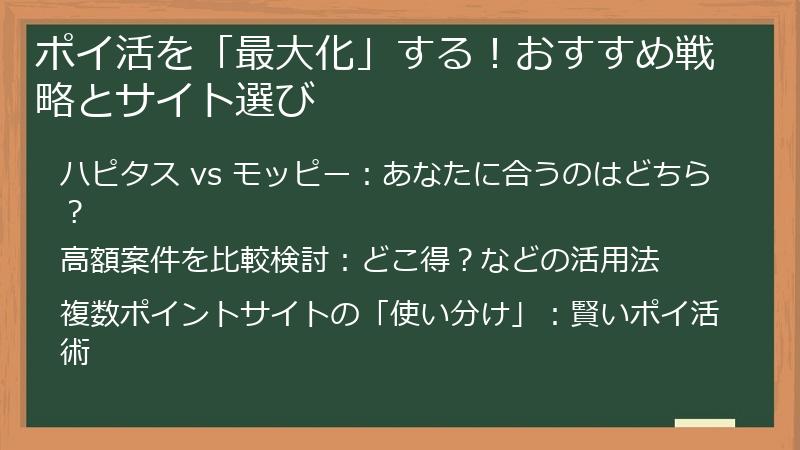 ポイ活を「最大化」する！おすすめ戦略とサイト選び

ハピタス vs モッピー：あなたに合うのはどちら？

高額案件を比較検討：どこ得？などの活用法

複数ポイントサイトの「使い分け」：賢いポイ活術